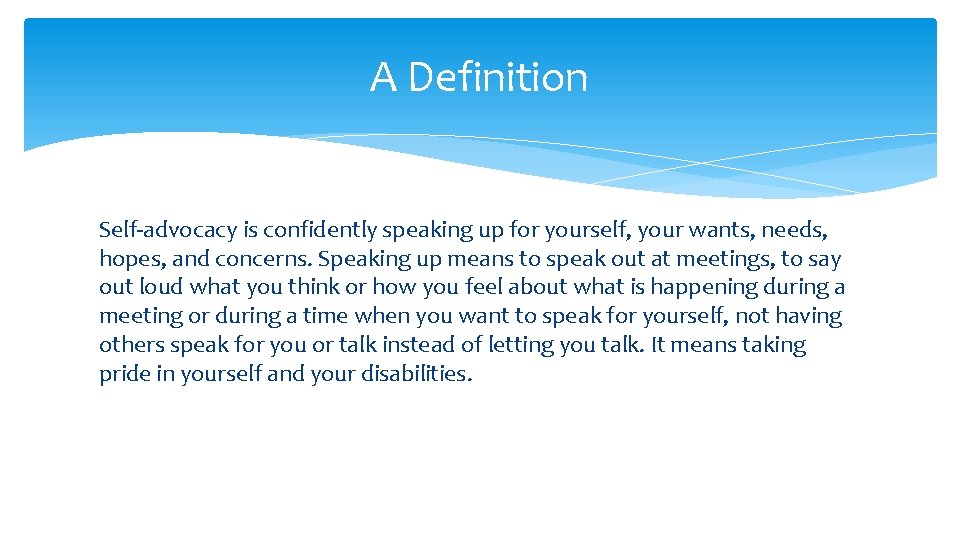 A Definition

Self-advocacy is confidently speaking up for yourself, your wants, needs, hopes, and concerns. Speaking up means to speak out at meetings, to say out loud what you think or how you feel about what is happening during a meeting or during a time when you want to speak for yourself, not having others speak for you or talk instead of letting you talk. It means taking pride in yourself and your disabilities.